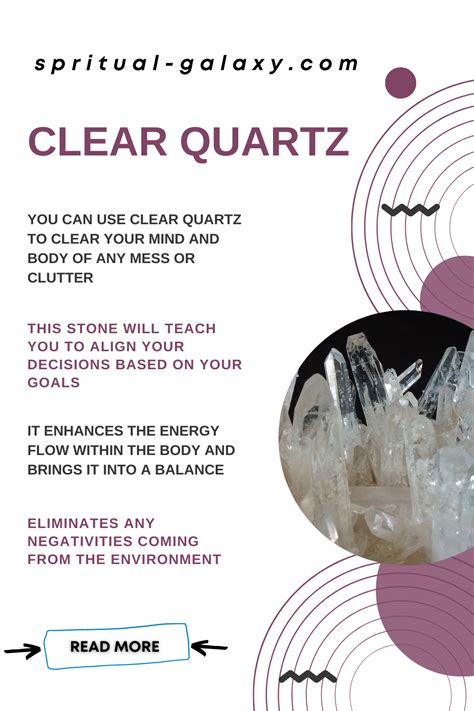 spritual-galaxy.com

CLEAR QUARTZ

YOU CAN USE CLEAR QUARTZ TO CLEAR YOUR MIND AND BODY OF ANY MESS OR CLUTTER

THIS STONE WILL TEACH YOU TO ALIGN YOUR DECISIONS BASED ON YOUR GOALS

IT ENHANCES THE ENERGY FLOW WITHIN THE BODY AND BRINGS IT INTO A BALANCE

ELIMINATES ANY NEGATIVITIES COMING FROM THE ENVIRONMENT

READ MORE